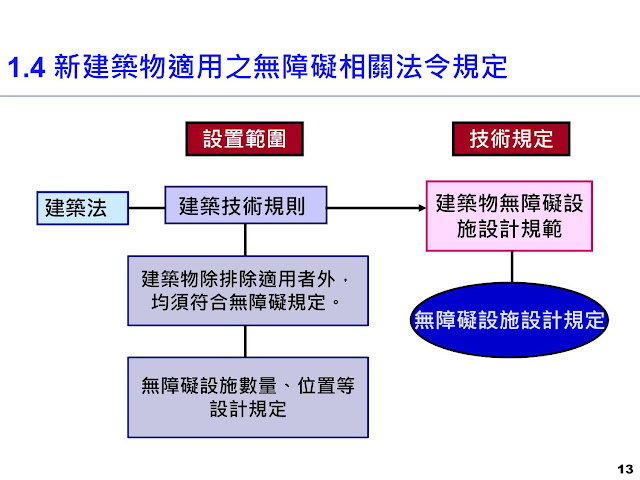 1.4 新建築物適用之無障礙相關法令規定

設置範圍

技術規定

建築法

建築技術規則

建築物無障礙設施設計規範

建築物除排除適用者外，均須符合無障礙規定。

無障礙設施設計規定

無障礙設施數量、位置等設計規定

13